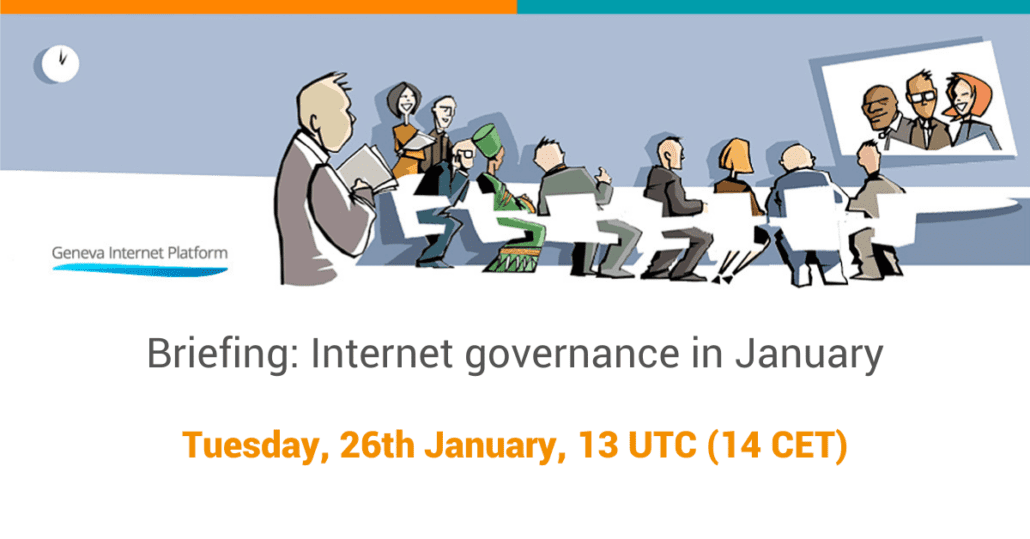 Geneva Internet Platform

Briefing: Internet governance in January

Tuesday, 26th January, 13 UTC (14 CET)